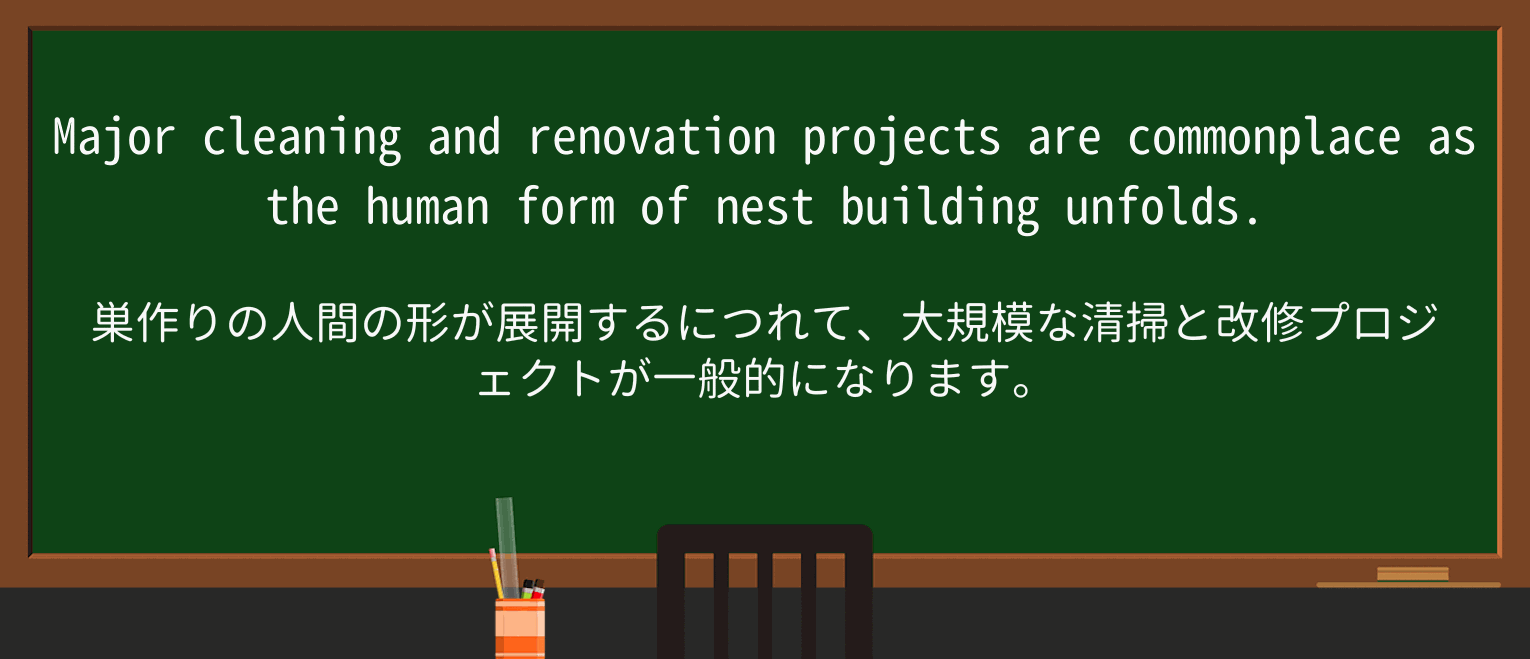 Major cleaning and renovation projects are commonplace as the human form of nest building unfolds.

巣作りの人間の形が展開するにつれて、大規模な清掃と改修プロジェクトが一般的になります。